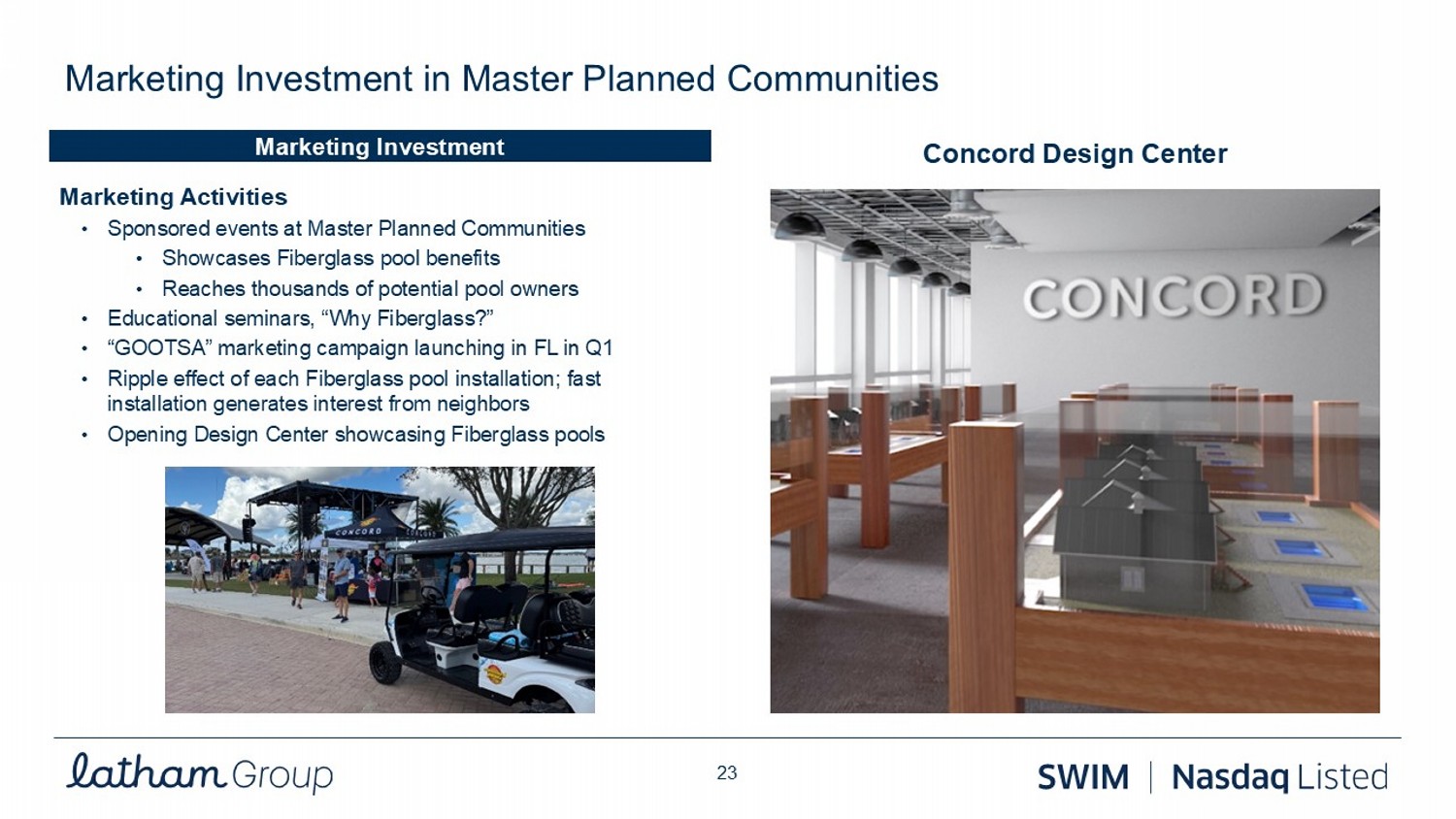 Marketing Investment in Master Planned Communities

Marketing Investment

Marketing Activities
• Sponsored events at Master Planned Communities
• Showcases Fiberglass pool benefits
• Reaches thousands of potential pool owners
• Educational seminars, “Why Fiberglass?”
• “GOOTSA” marketing campaign launching in FL in Q1
• Ripple effect of each Fiberglass pool installation; fast installation generates interest from neighbors
• Opening Design Center showcasing Fiberglass pools

CONCORD

Concord Design Center

CONCORD

latham Group

23

SWIM | Nasdaq Listed